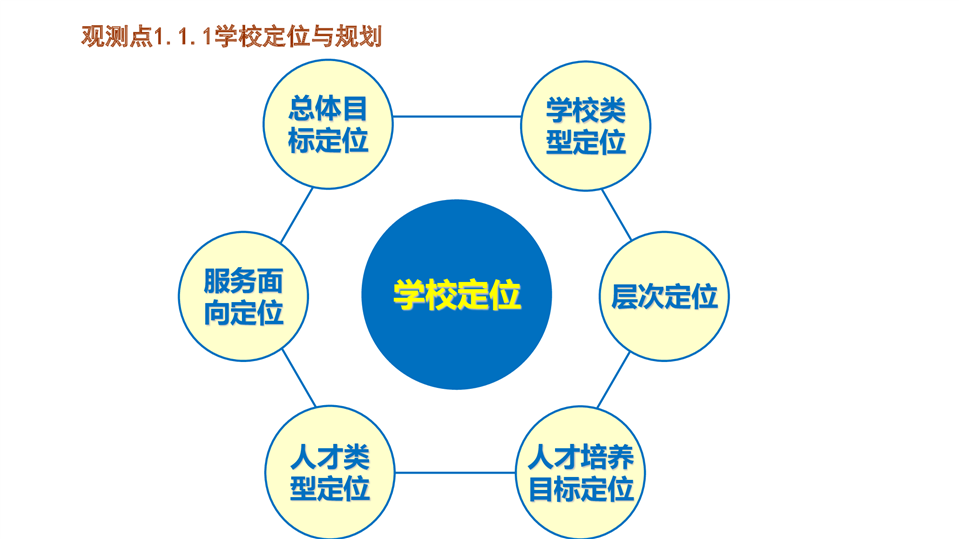 观测点1.1.1学校定位与规划

总体目标定位

学校类型定位

服务面向定位

学校定位

层次定位

人才类型定位

人才培养目标定位